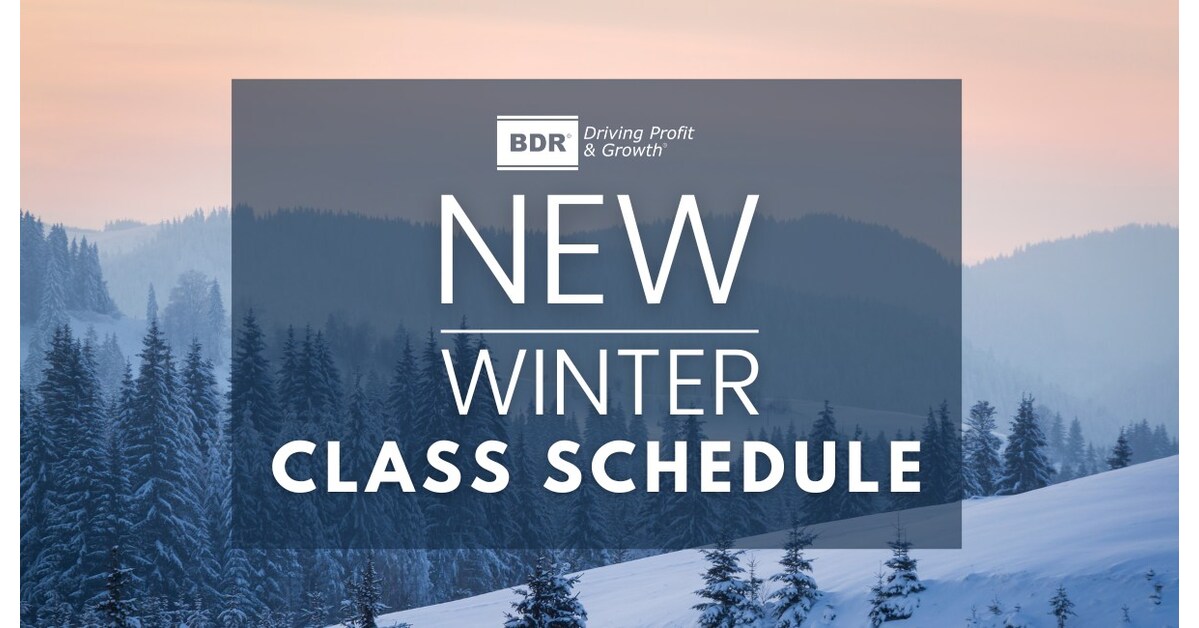 BDR® Driving Profit & Growth®

NEW

WINTER

CLASS SCHEDULE